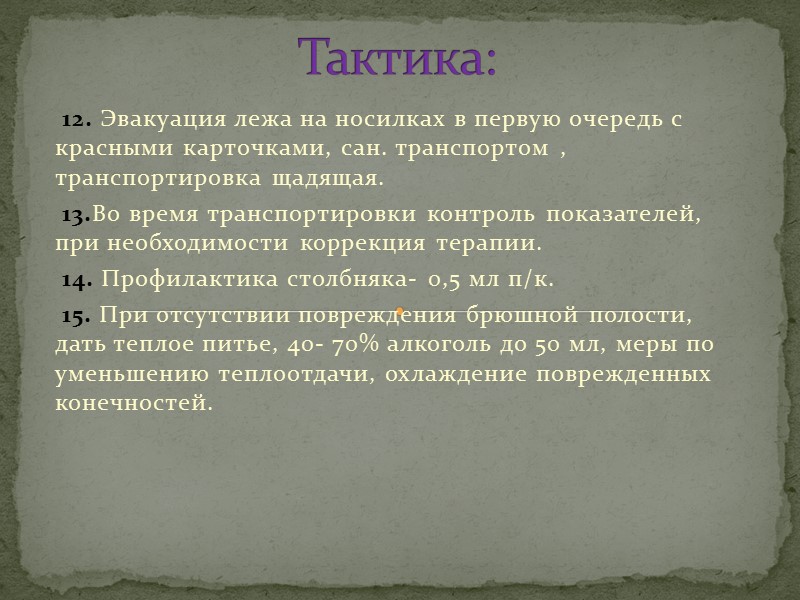 Тактика:

12. Эвакуация лежа на носилках в первую очередь с красными карточками, сан. транспортом , транспортировка щадящая.

13.Во время транспортировки контроль показателей, при необходимости коррекция терапии.

14. Профилактика столбняка- 0,5 мл п/к.

15. При отсутствии повреждения брюшной полости, дать теплое питье, 40- 70% алкоголь до 50 мл, меры по уменьшению теплоотдачи, охлаждение поврежденных конечностей.